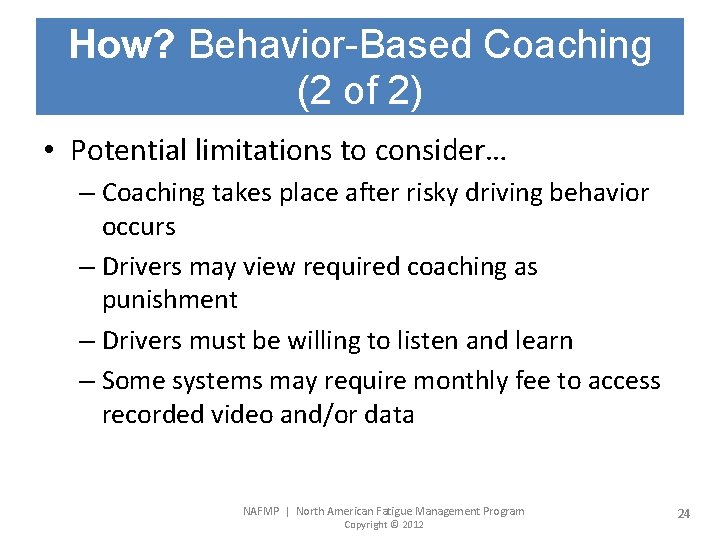 How? Behavior-Based Coaching (2 of 2)

• Potential limitations to consider…
– Coaching takes place after risky driving behavior occurs
– Drivers may view required coaching as punishment
– Drivers must be willing to listen and learn
– Some systems may require monthly fee to access recorded video and/or data

NAFMP | North American Fatigue Management Program
Copyright © 2012

24